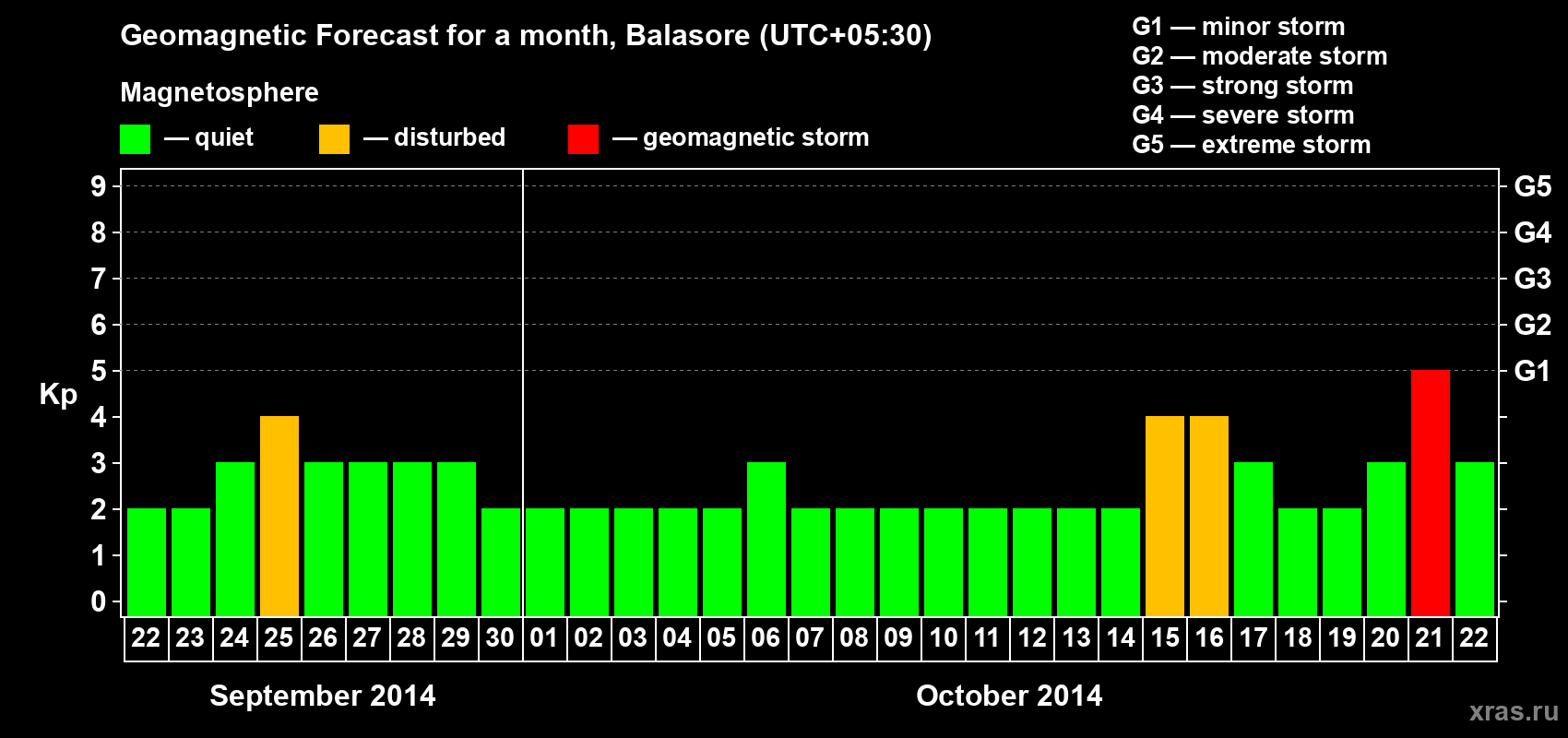 Geomagnetic Forecast for a month, Balasore (UTC+05:30)

Magnetosphere

— quiet — disturbed — geomagnetic storm

G1 — minor storm
G2 — moderate storm
G3 — strong storm
G4 — severe storm
G5 — extreme storm

Kp

9 8 7 6 5 4 3 2 1 0

G5 G4 G3 G2 G1

22 23 24 25 26 27 28 29 30 01 02 03 04 05 06 07 08 09 10 11 12 13 14 15 16 17 18 19 20 21 22

September 2014

October 2014

xras.ru